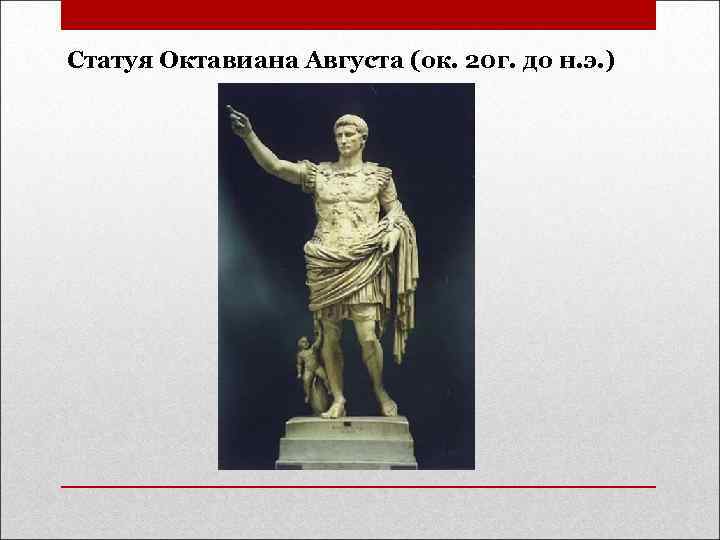 Статуя Октавиана Августа (ок. 20г. до н.э.)